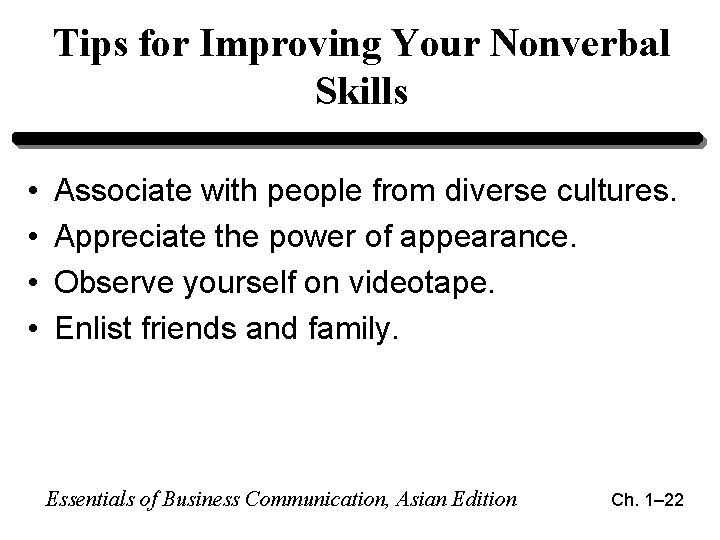 Tips for Improving Your Nonverbal Skills

• Associate with people from diverse cultures.
• Appreciate the power of appearance.
• Observe yourself on videotape.
• Enlist friends and family.

Essentials of Business Communication, Asian Edition

Ch. 1–22